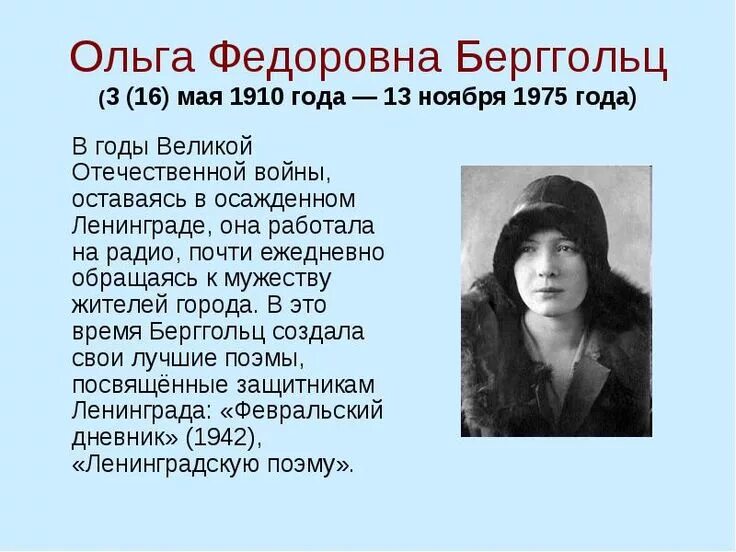 Ольга Федоровна Берггольц
(3 (16) мая 1910 года — 13 ноября 1975 года)

В годы Великой Отечественной войны, оставаясь в осажденном Ленинграде, она работала на радио, почти ежедневно обращаясь к мужеству жителей города. В это время Берггольц создала свои лучшие поэмы, посвящённые защитникам Ленинграда: «Февральский дневник» (1942), «Ленинградскую поэму».